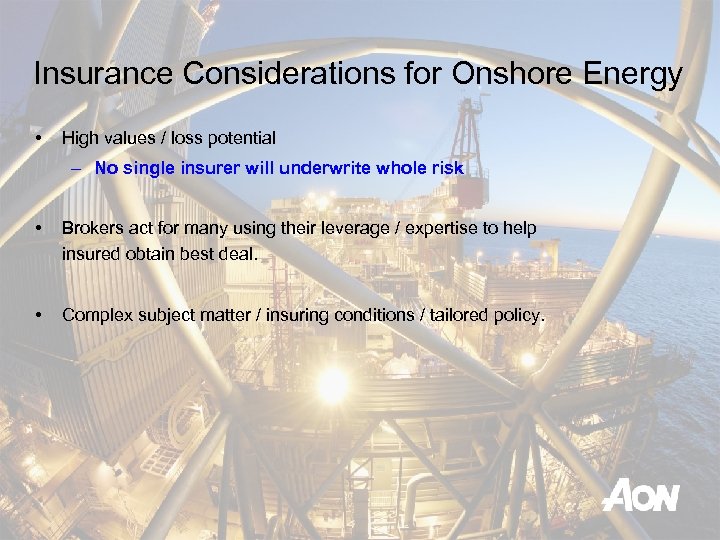 Insurance Considerations for Onshore Energy

• High values / loss potential
– No single insurer will underwrite whole risk

• Brokers act for many using their leverage / expertise to help insured obtain best deal.

• Complex subject matter / insuring conditions / tailored policy.

AON